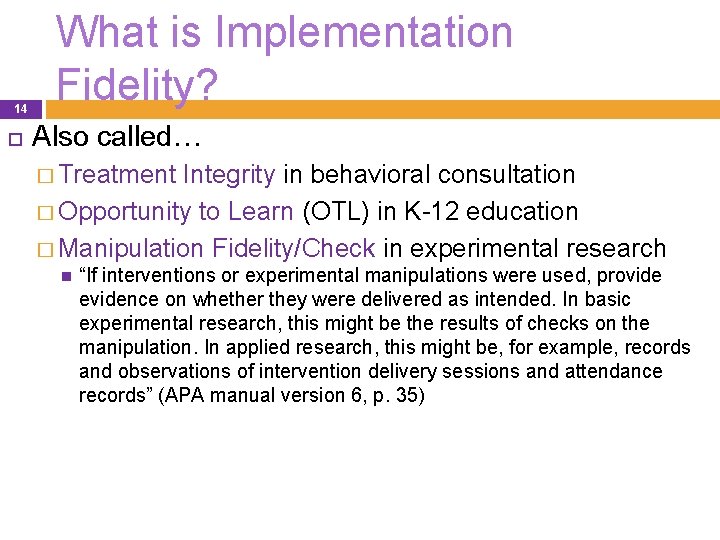 What is Implementation Fidelity?

14

Also called…

Treatment Integrity in behavioral consultation

Opportunity to Learn (OTL) in K-12 education

Manipulation Fidelity/Check in experimental research

“If interventions or experimental manipulations were used, provide evidence on whether they were delivered as intended. In basic experimental research, this might be the results of checks on the manipulation. In applied research, this might be, for example, records and observations of intervention delivery sessions and attendance records” (APA manual version 6, p. 35)